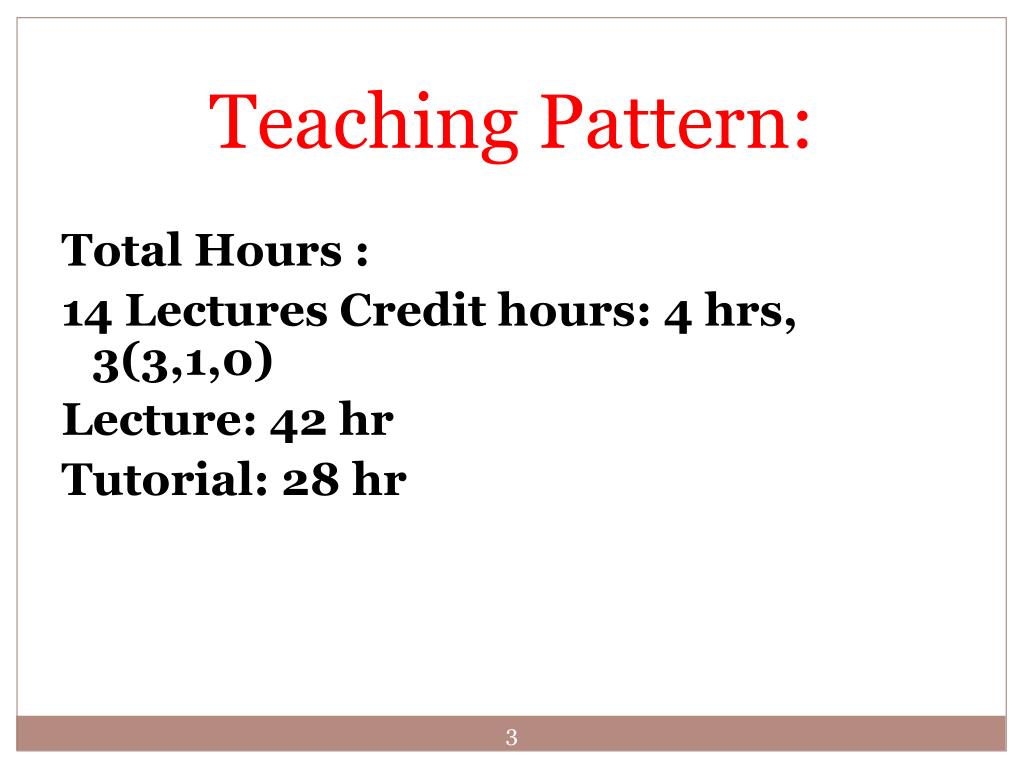 Teaching Pattern:

Total Hours :

14 Lectures Credit hours: 4 hrs, 3(3,1,0)

Lecture: 42 hr

Tutorial: 28 hr

3